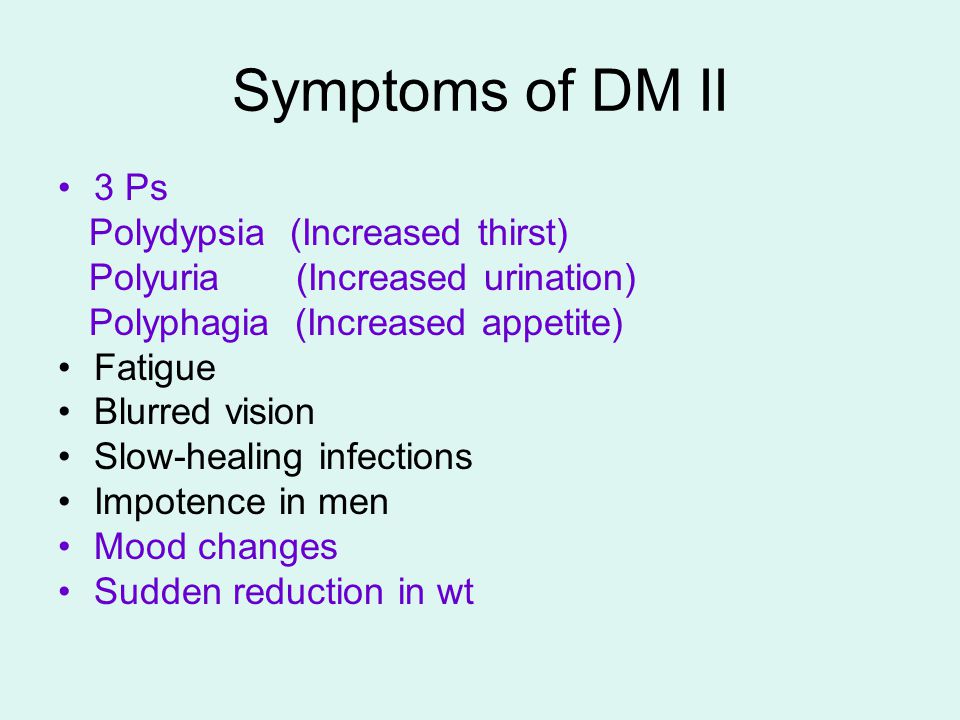 Symptoms of DM II

• 3 Ps
Polydypsia (Increased thirst)
Polyuria (Increased urination)
Polyphagia (Increased appetite)
• Fatigue
• Blurred vision
• Slow-healing infections
• Impotence in men
• Mood changes
• Sudden reduction in wt